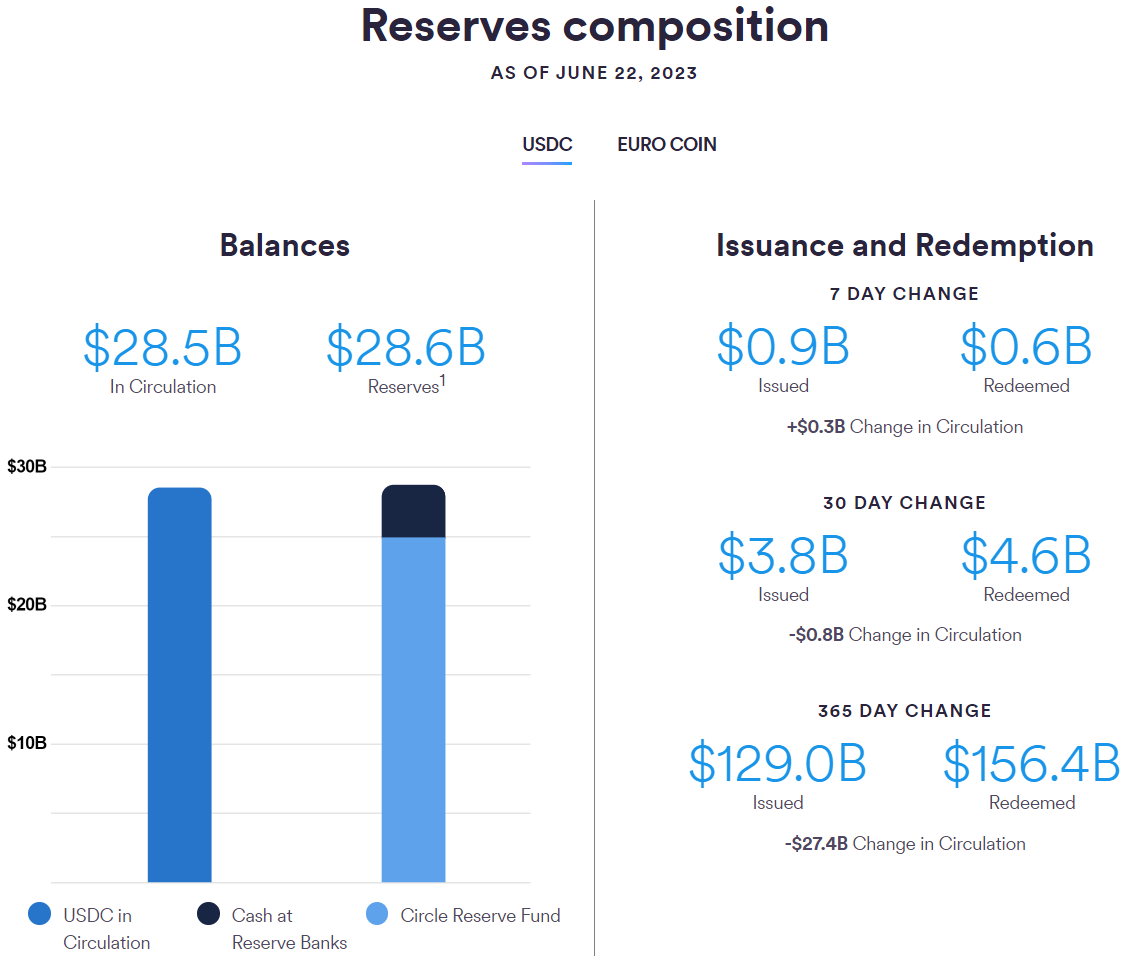 Reserves composition

AS OF JUNE 22, 2023

USDC EURO COIN

Balances

\$28.5B
In Circulation

\$28.6B
Reserves$^1$

\$30B
\$20B
\$10B

USDC in Circulation
Cash at Reserve Banks
Circle Reserve Fund

Issuance and Redemption

7 DAY CHANGE

\$0.9B
Issued

\$0.6B
Redeemed

+\$0.3B Change in Circulation

30 DAY CHANGE

\$3.8B
Issued

\$4.6B
Redeemed

-\$0.8B Change in Circulation

365 DAY CHANGE

\$129.0B
Issued

\$156.4B
Redeemed

-\$27.4B Change in Circulation